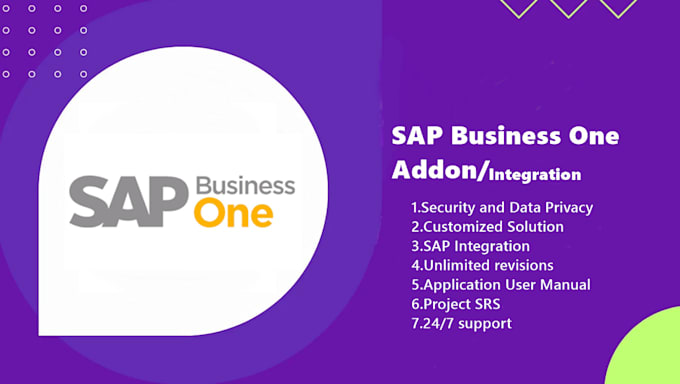 SAP Business One

SAP Business One Addon/Integration

1.Security and Data Privacy
2.Customized Solution
3.SAP Integration
4.Unlimited revisions
5.Application User Manual
6.Project SRS
7.24/7 support